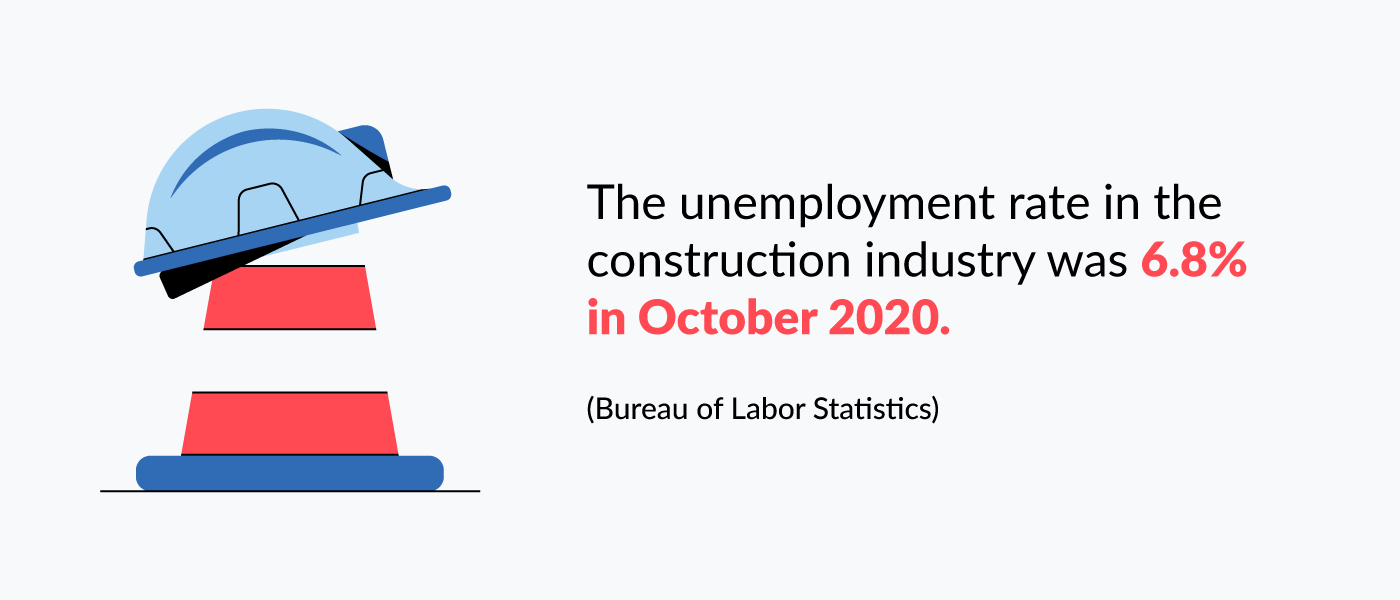 The unemployment rate in the construction industry was 6.8% in October 2020.

(Bureau of Labor Statistics)